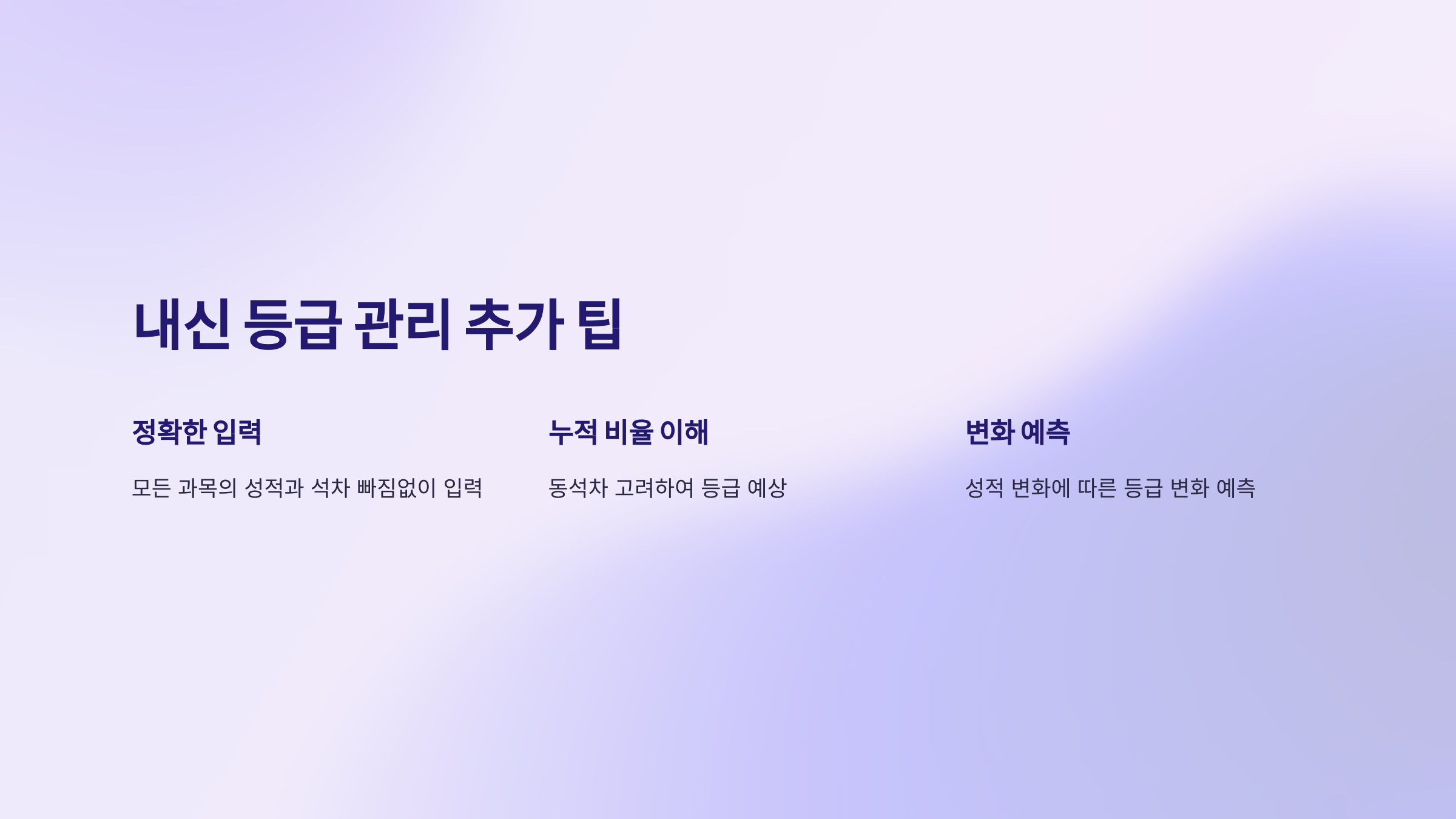 내신 등급 관리 추가 팁

정확한 입력

모든 과목의 성적과 석차 빠짐없이 입력

누적 비율 이해

동석차 고려하여 등급 예상

변화 예측

성적 변화에 따른 등급 변화 예측